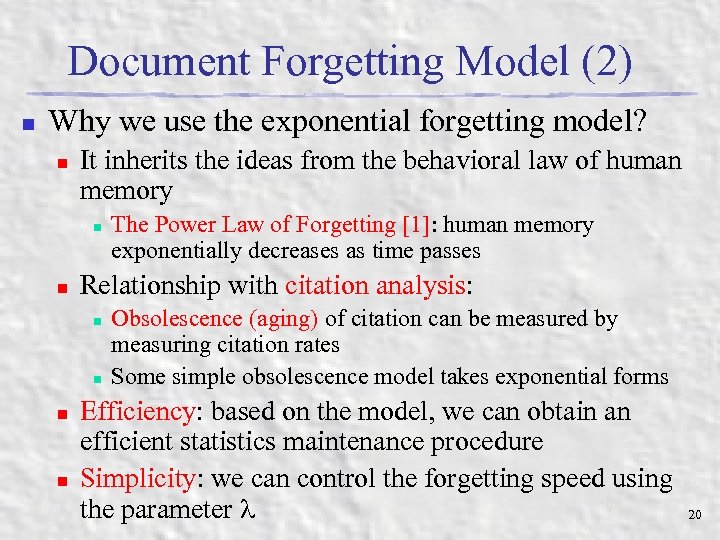 Document Forgetting Model (2)

Why we use the exponential forgetting model?

It inherits the ideas from the behavioral law of human memory

The Power Law of Forgetting [1]: human memory exponentially decreases as time passes

Relationship with citation analysis:

Obsolescence (aging) of citation can be measured by measuring citation rates

Some simple obsolescence model takes exponential forms

Efficiency: based on the model, we can obtain an efficient statistics maintenance procedure

Simplicity: we can control the forgetting speed using the parameter $\lambda$

20